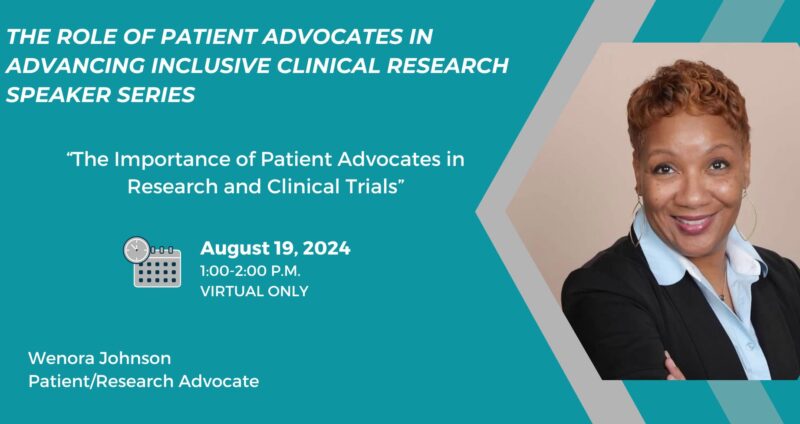 THE ROLE OF PATIENT ADVOCATES IN ADVANCING INCLUSIVE CLINICAL RESEARCH SPEAKER SERIES

"The Importance of Patient Advocates in Research and Clinical Trials"

August 19, 2024
1:00-2:00 P.M.
VIRTUAL ONLY

Wenora Johnson
Patient/Research Advocate